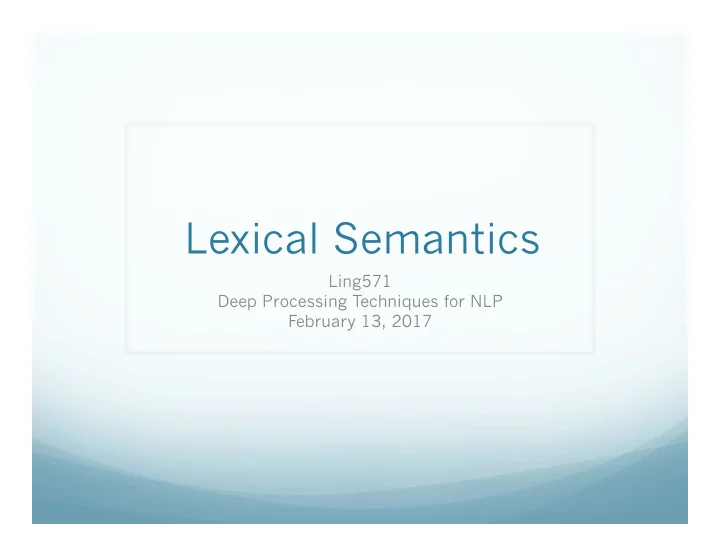 Lexical Semantics

Ling571
Deep Processing Techniques for NLP
February 13, 2017